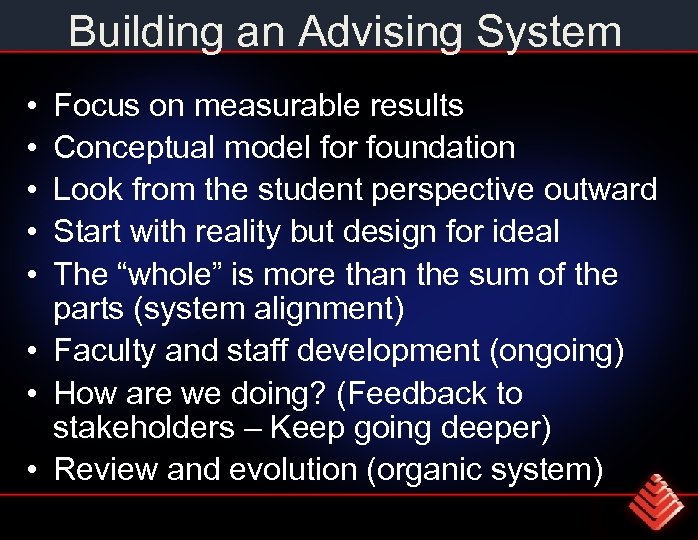 Building an Advising System

• Focus on measurable results
• Conceptual model for foundation
• Look from the student perspective outward
• Start with reality but design for ideal
• The “whole” is more than the sum of the parts (system alignment)
• Faculty and staff development (ongoing)
• How are we doing? (Feedback to stakeholders – Keep going deeper)
• Review and evolution (organic system)